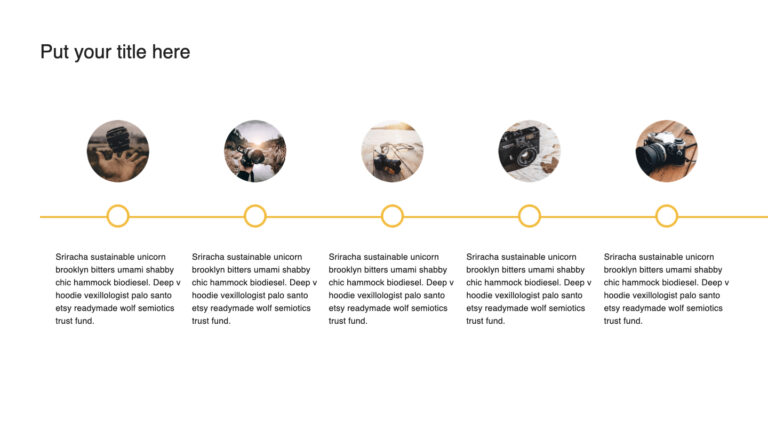 Put your title here

Sriracha sustainable unicorn brooklyn bitters umami shabby chic hammock biodiesel. Deep v hoodie vexillologist palo santo etsy readymade wolf semiotics trust fund.

Sriracha sustainable unicorn brooklyn bitters umami shabby chic hammock biodiesel. Deep v hoodie vexillologist palo santo etsy readymade wolf semiotics trust fund.

Sriracha sustainable unicorn brooklyn bitters umami shabby chic hammock biodiesel. Deep v hoodie vexillologist palo santo etsy readymade wolf semiotics trust fund.

Sriracha sustainable unicorn brooklyn bitters umami shabby chic hammock biodiesel. Deep v hoodie vexillologist palo santo etsy readymade wolf semiotics trust fund.

Sriracha sustainable unicorn brooklyn bitters umami shabby chic hammock biodiesel. Deep v hoodie vexillologist palo santo etsy readymade wolf semiotics trust fund.